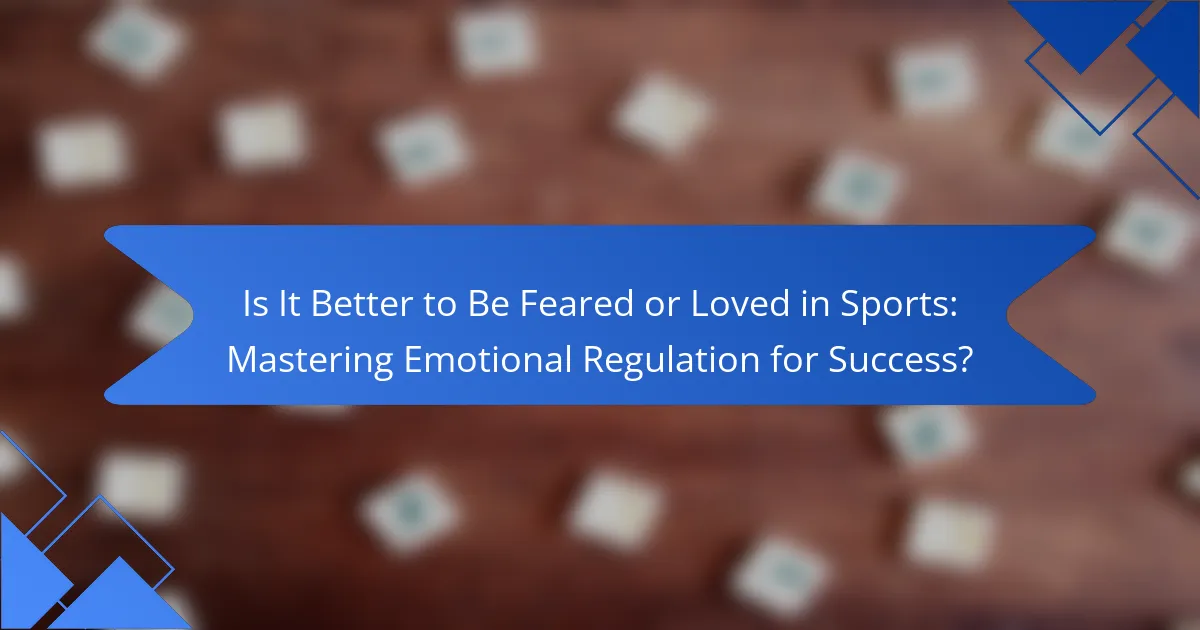 Is It Better to Be Feared or Loved in Sports: Mastering Emotional Regulation for Success?